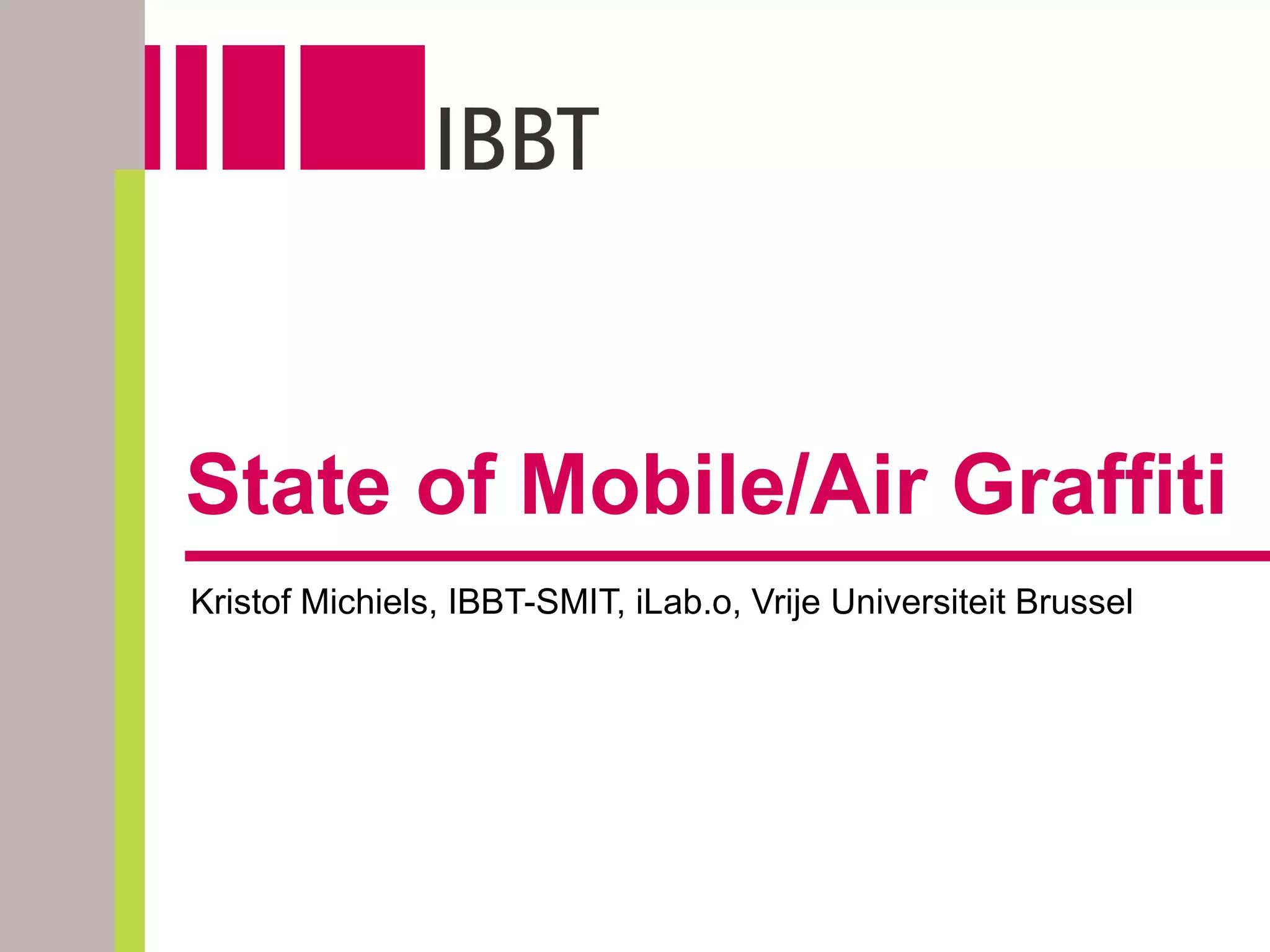 IBBT

State of Mobile/Air Graffiti

Kristof Michiels, IBBT-SMIT, iLab.o, Vrije Universiteit Brussel